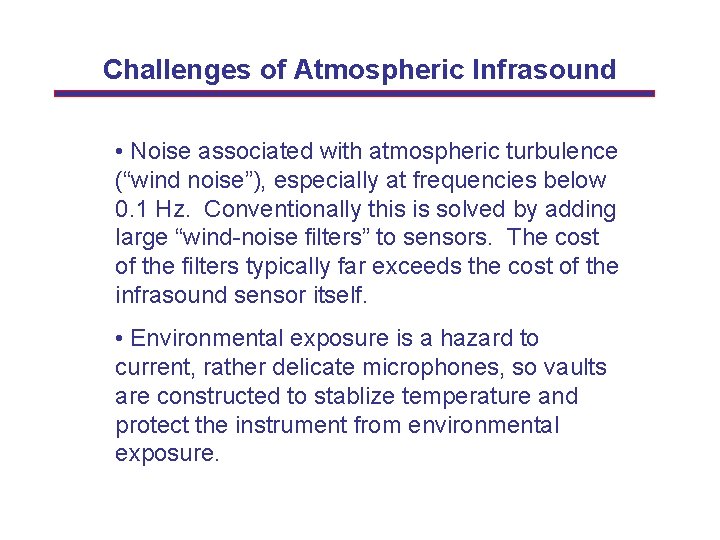 Challenges of Atmospheric Infrasound

• Noise associated with atmospheric turbulence (“wind noise”), especially at frequencies below 0.1 Hz. Conventionally this is solved by adding large “wind-noise filters” to sensors. The cost of the filters typically far exceeds the cost of the infrasound sensor itself.

• Environmental exposure is a hazard to current, rather delicate microphones, so vaults are constructed to stablize temperature and protect the instrument from environmental exposure.